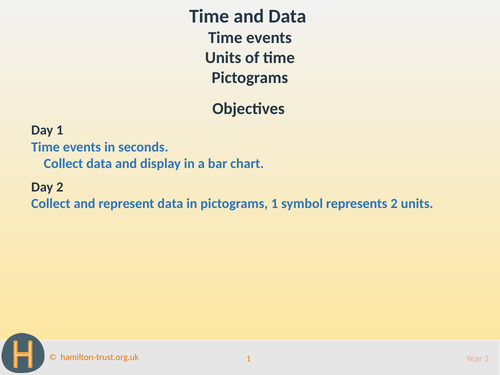 Time and Data
Time events
Units of time
Pictograms

Objectives

Day 1
Time events in seconds.
Collect data and display in a bar chart.

Day 2
Collect and represent data in pictograms, 1 symbol represents 2 units.

H

© hamilton-trust.org.uk

1

Year 3